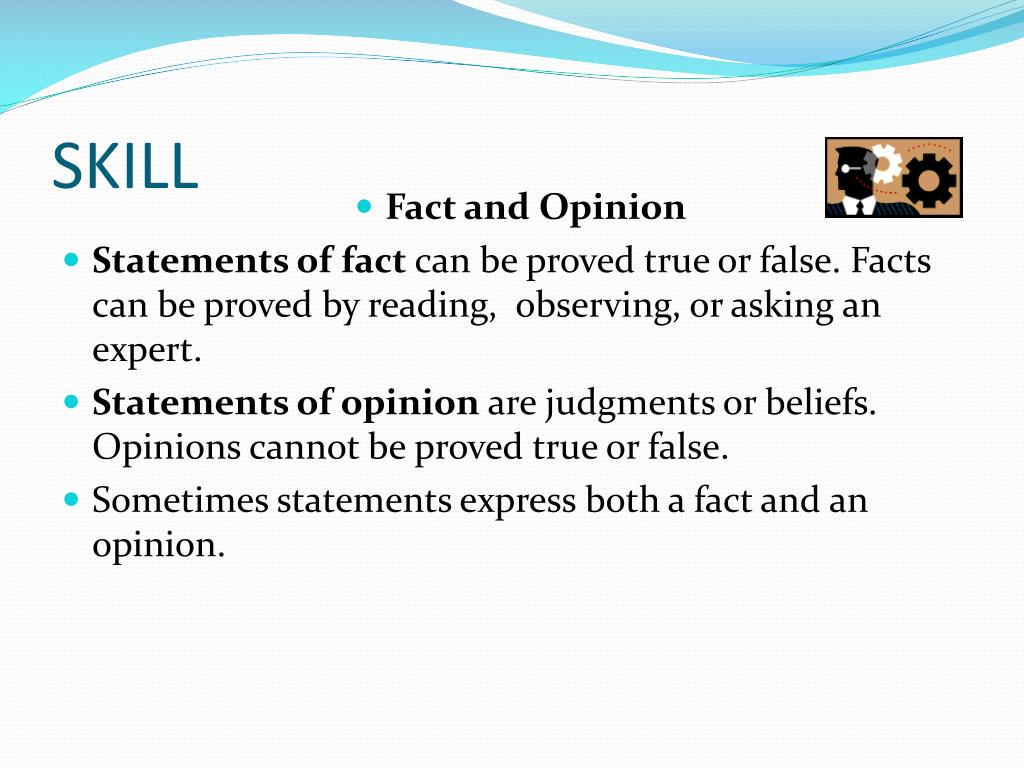 SKILL

Fact and Opinion

Statements of fact can be proved true or false. Facts can be proved by reading, observing, or asking an expert.

Statements of opinion are judgments or beliefs. Opinions cannot be proved true or false.

Sometimes statements express both a fact and an opinion.